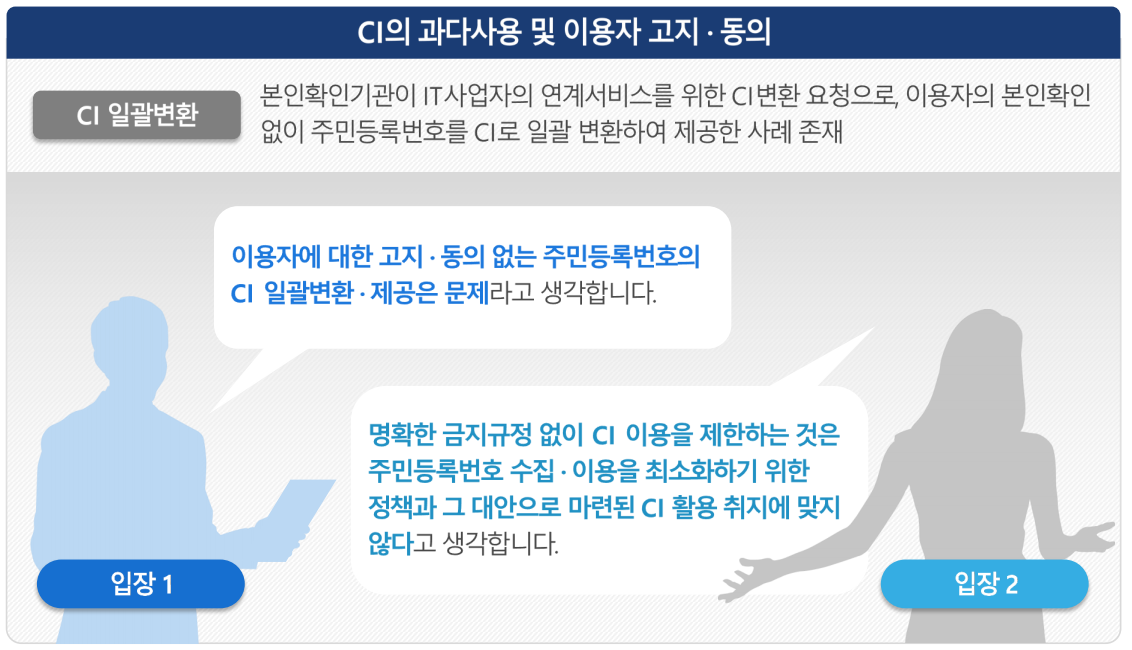 CI의 과다사용 및 이용자 고지 · 동의

CI 일괄변환

본인확인기관이 IT사업자의 연계서비스를 위한 CI변환 요청으로, 이용자의 본인확인 없이 주민등록번호를 CI로 일괄 변환하여 제공한 사례 존재

이용자에 대한 고지 · 동의 없는 주민등록번호의 CI 일괄변환 · 제공은 문제라고 생각합니다.

명확한 금지규정 없이 CI 이용을 제한하는 것은 주민등록번호 수집 · 이용을 최소화하기 위한 정책과 그 대안으로 마련된 CI 활용 취지에 맞지 않다고 생각합니다.

입장 1

입장 2